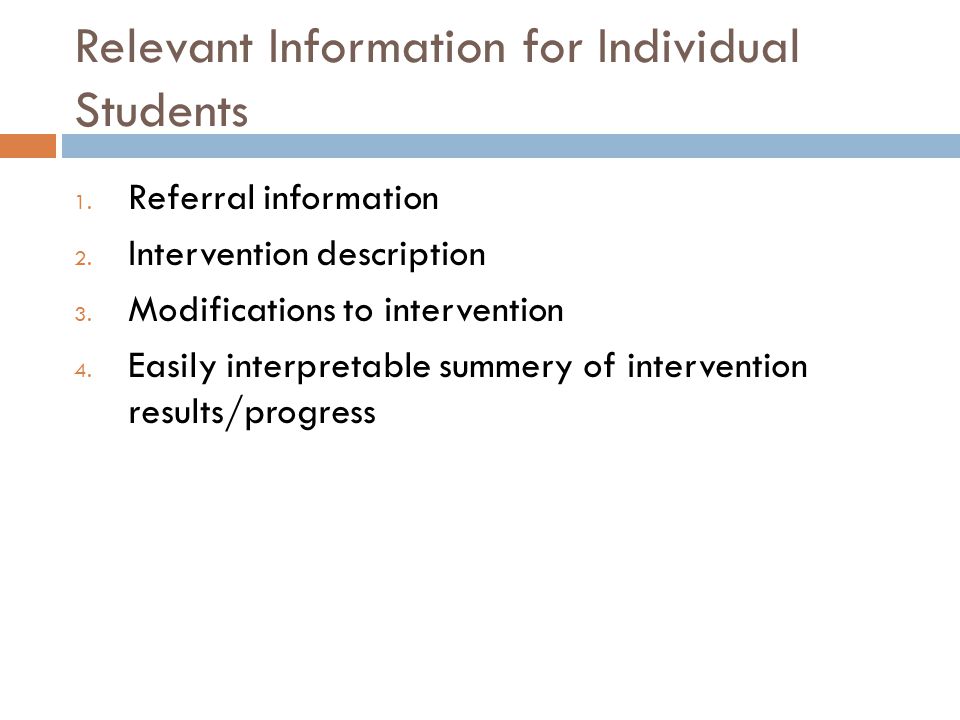 Relevant Information for Individual Students

1. Referral information
2. Intervention description
3. Modifications to intervention
4. Easily interpretable summery of intervention results/progress